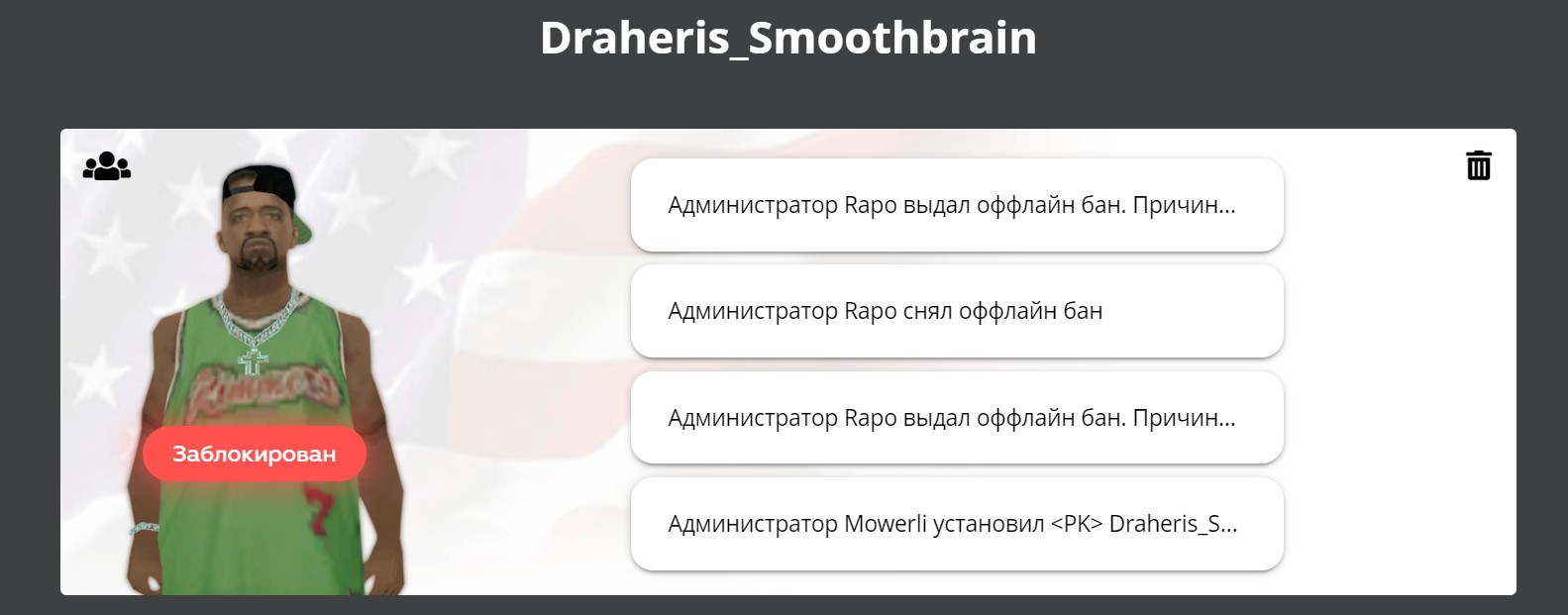 Draheris_Smoothbrain

Заблокирован

Администратор Rapo выдал оффлайн бан. Причин...

Администратор Rapo снял оффлайн бан

Администратор Rapo выдал оффлайн бан. Причин...

Администратор Mowerli установил <PK> Draheris_S...